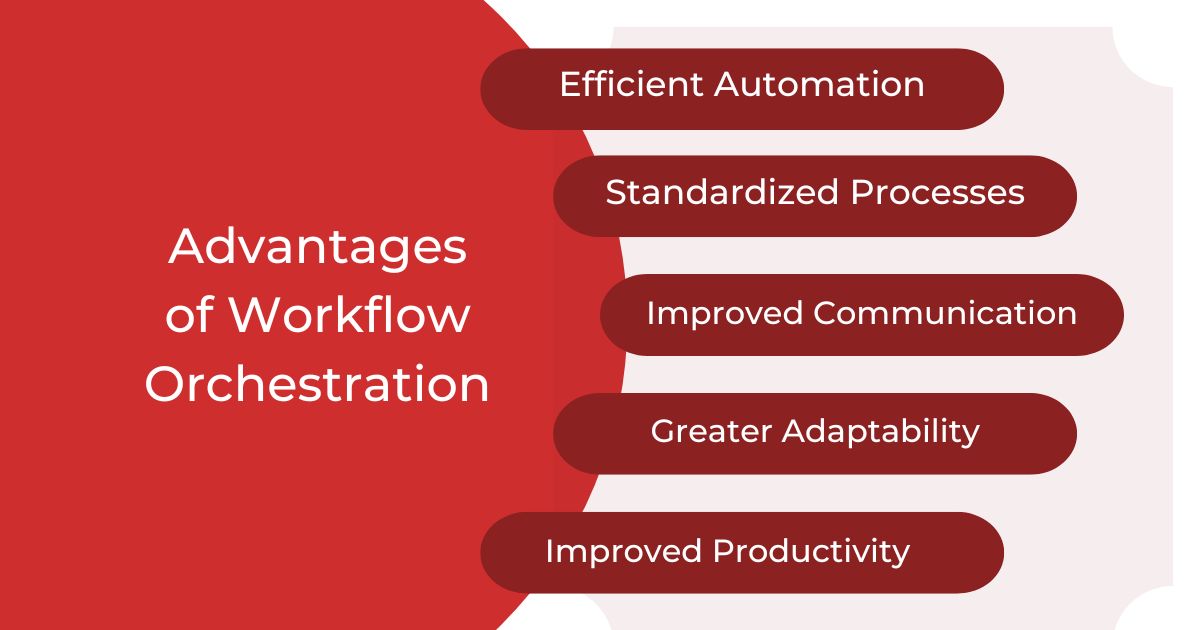 Advantages of Workflow Orchestration

Efficient Automation

Standardized Processes

Improved Communication

Greater Adaptability

Improved Productivity